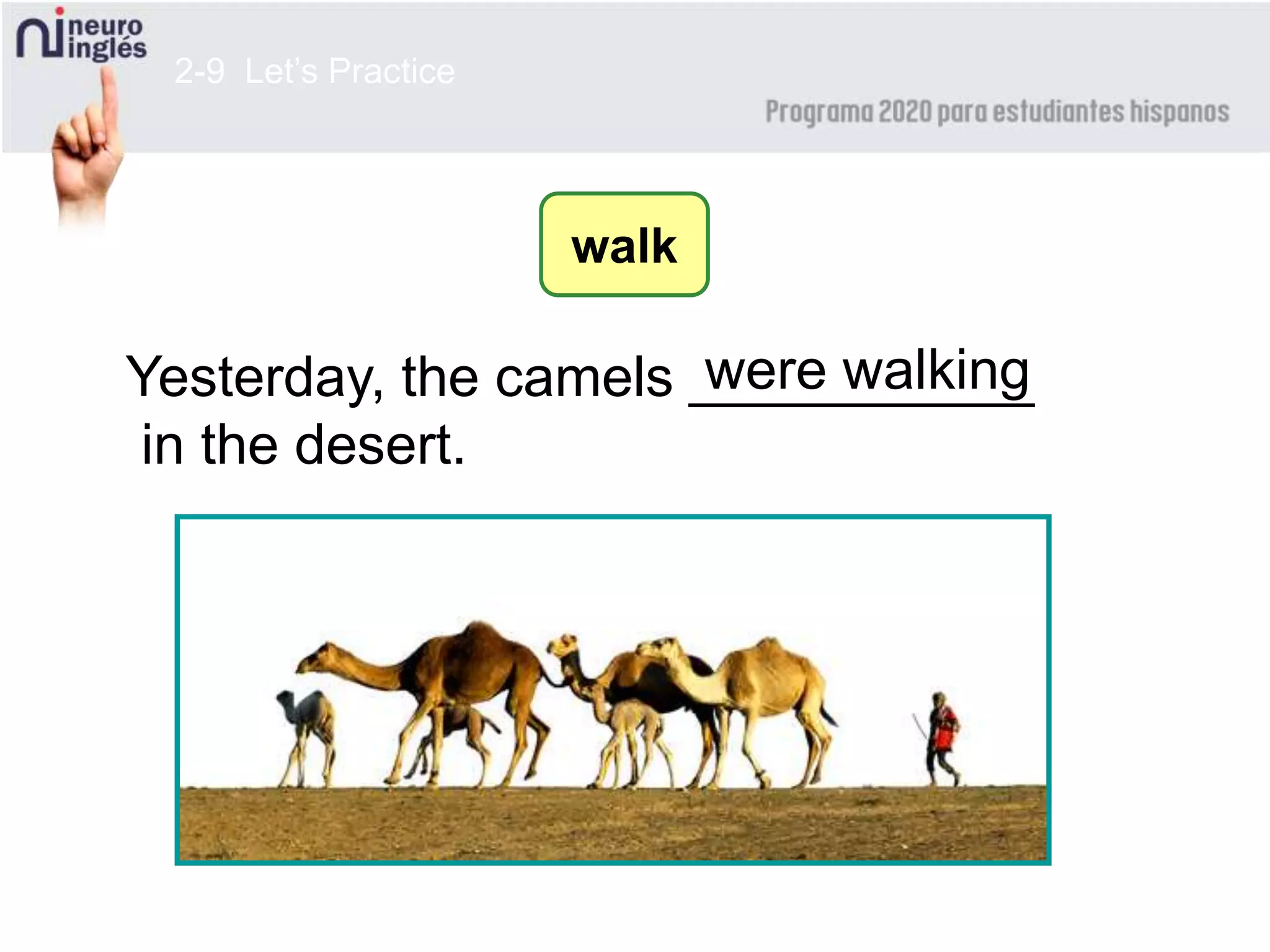 ni neuro inglés

2-9 Let's Practice

Programa 2020 para estudiantes hispanos

walk

Yesterday, the camels were walking in the desert.